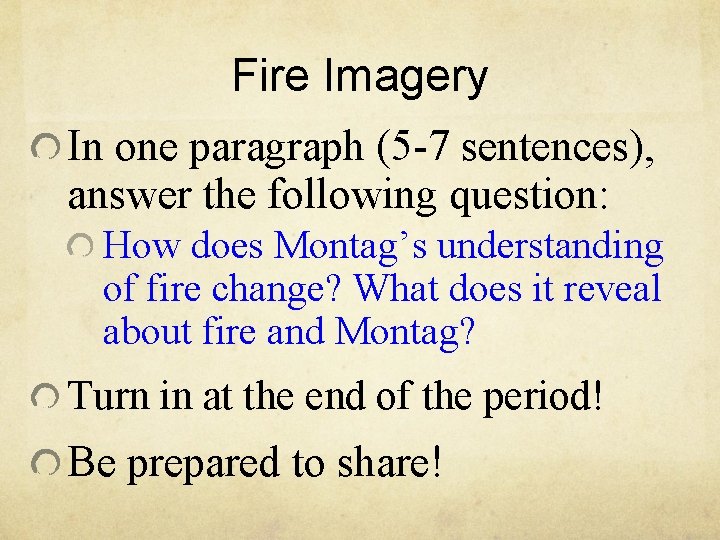 Fire Imagery

• In one paragraph (5-7 sentences), answer the following question:

• How does Montag's understanding of fire change? What does it reveal about fire and Montag?

• Turn in at the end of the period!

• Be prepared to share!